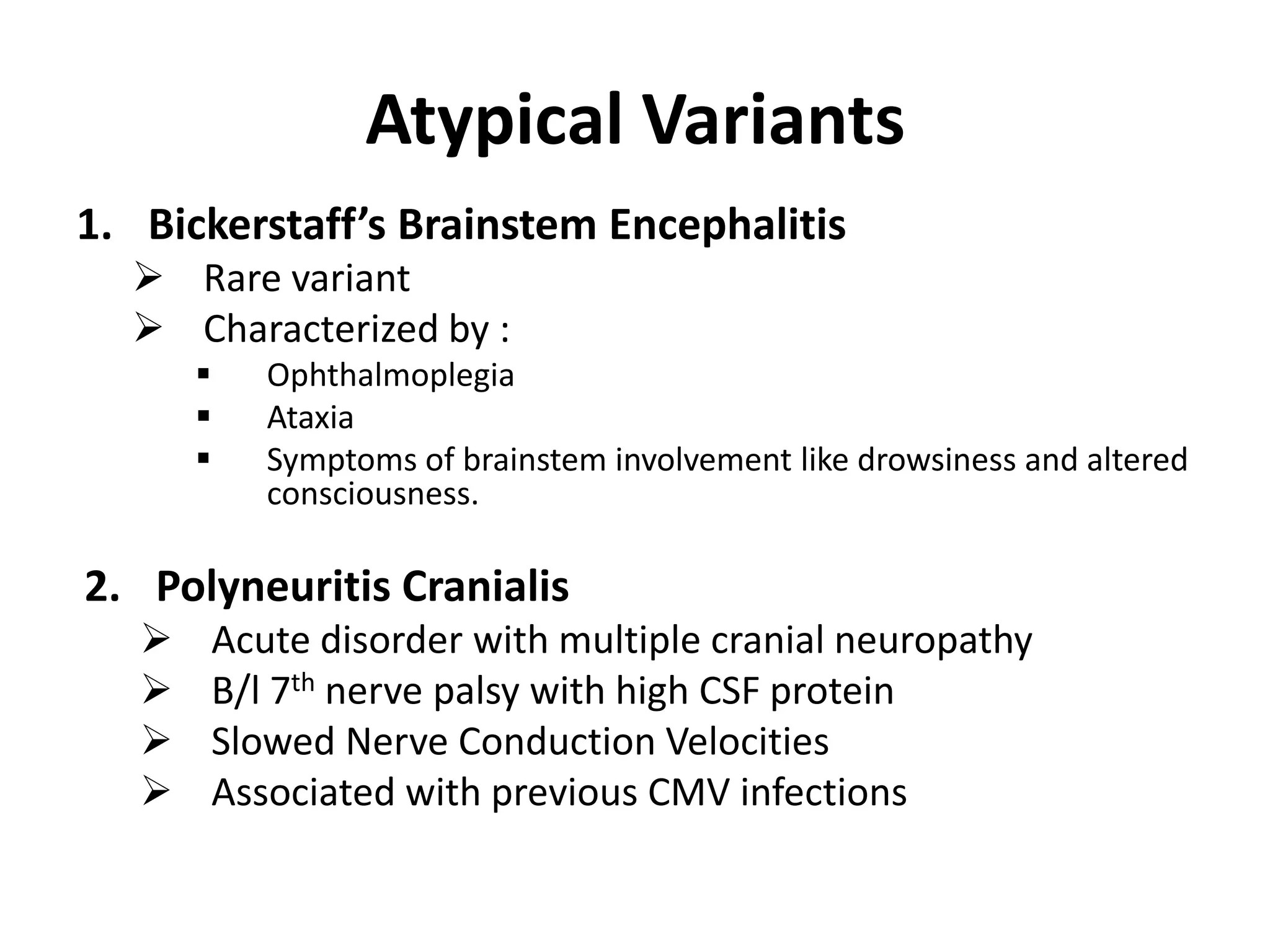 Atypical Variants

1. Bickerstaff's Brainstem Encephalitis

➢ Rare variant

➢ Characterized by :

▪ Ophthalmoplegia

▪ Ataxia

▪ Symptoms of brainstem involvement like drowsiness and altered consciousness.

2. Polyneuritis Cranialis

➢ Acute disorder with multiple cranial neuropathy

➢ B/l 7$^{th}$ nerve palsy with high CSF protein

➢ Slowed Nerve Conduction Velocities

➢ Associated with previous CMV infections